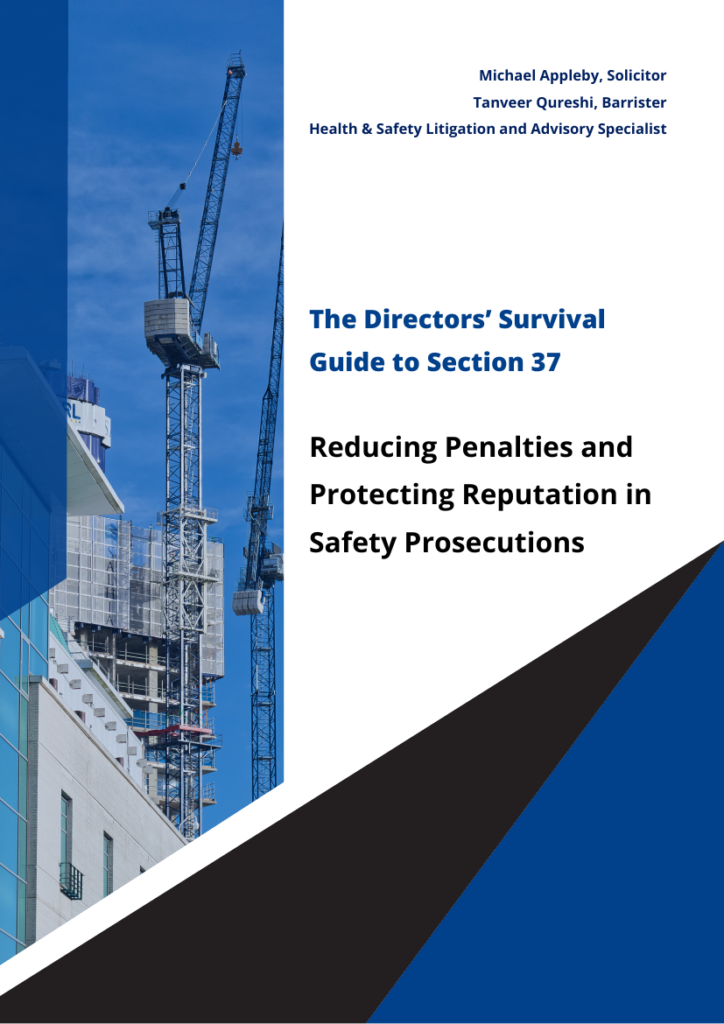 Michael Appleby, Solicitor
Tanveer Qureshi, Barrister
Health & Safety Litigation and Advisory Specialist

The Directors' Survival Guide to Section 37

Reducing Penalties and Protecting Reputation in Safety Prosecutions